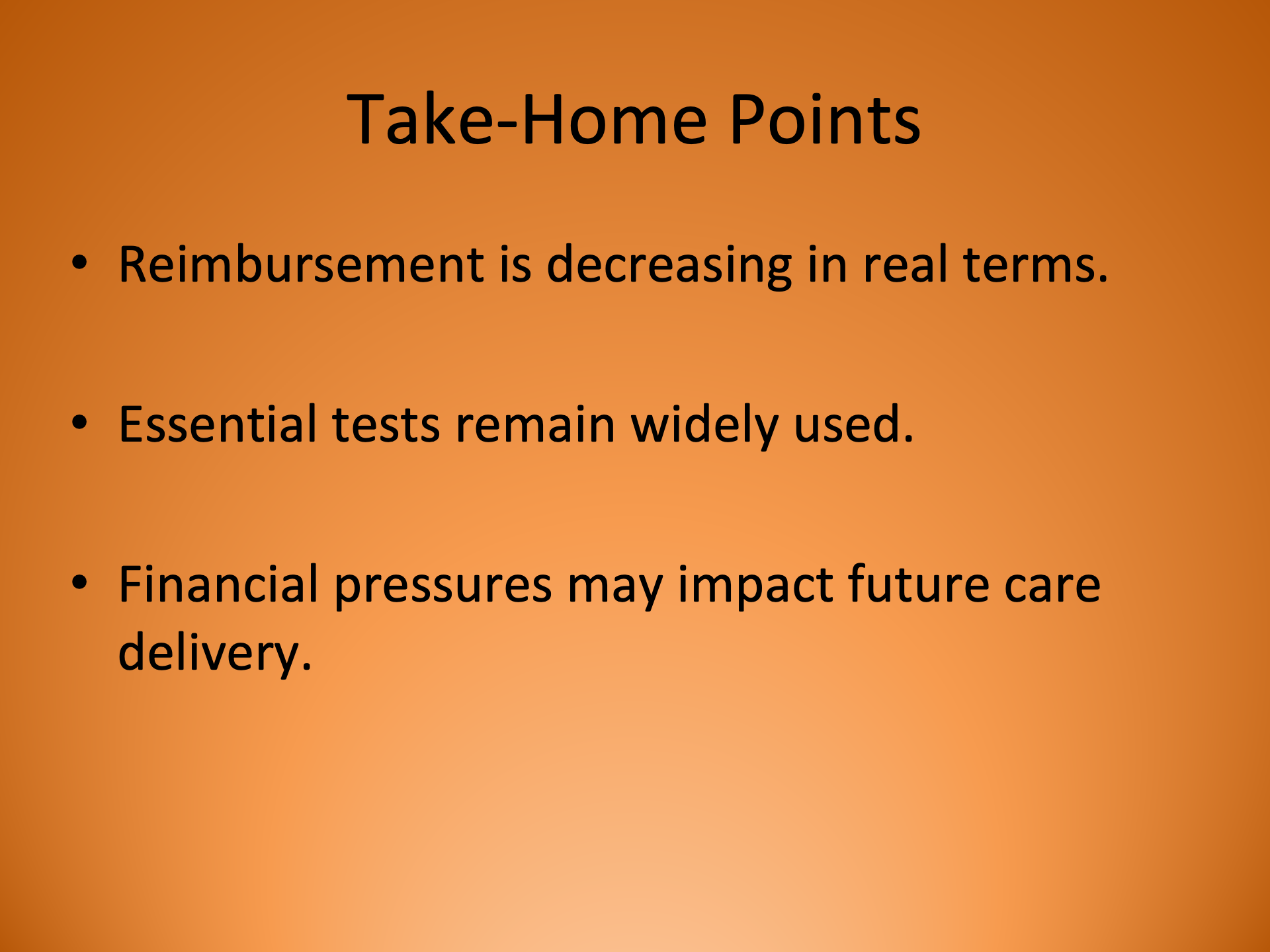 Take-Home Points

• Reimbursement is decreasing in real terms.

• Essential tests remain widely used.

• Financial pressures may impact future care delivery.